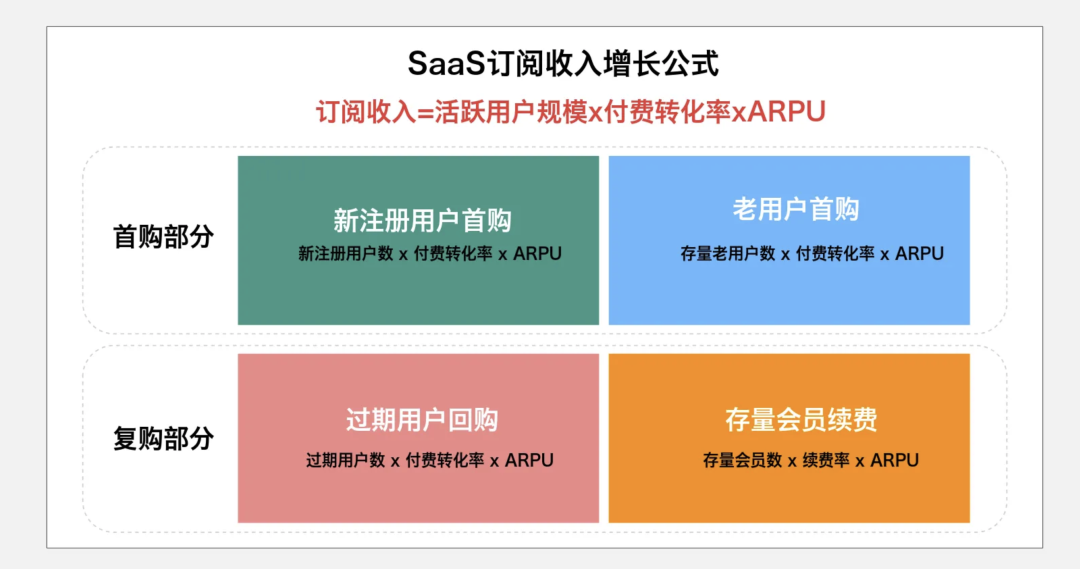 SaaS订阅收入增长公式

订阅收入=活跃用户规模x付费转化率xARPU

首购部分

新注册用户首购
新注册用户数 x 付费转化率 x ARPU

老用户首购
存量老用户数 x 付费转化率 x ARPU

复购部分

过期用户回购
过期用户数 x 付费转化率 x ARPU

存量会员续费
存量会员数 x 续费率 x ARPU